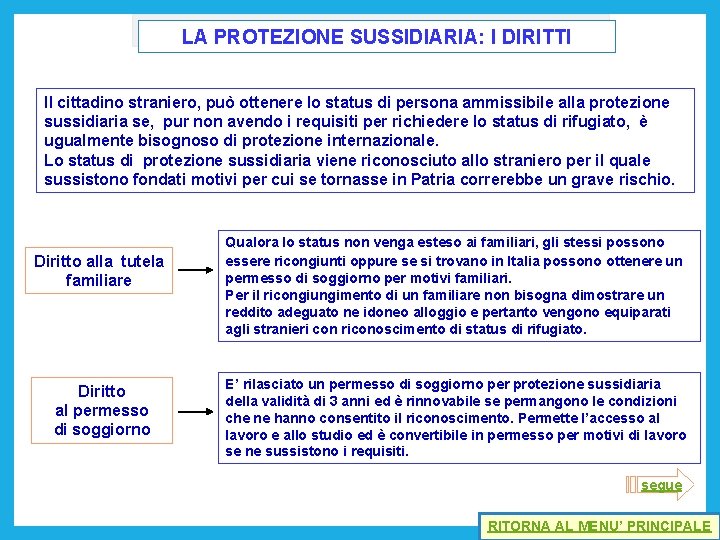 LA PROTEZIONE SUSSIDIARIA: I DIRITTI

Il cittadino straniero, può ottenere lo status di persona ammissibile alla protezione sussidiaria se, pur non avendo i requisiti per richiedere lo status di rifugiato, è ugualmente bisognoso di protezione internazionale.
Lo status di protezione sussidiaria viene riconosciuto allo straniero per il quale sussistono fondati motivi per cui se tornasse in Patria correrebbe un grave rischio.

Diritto alla tutela familiare

Qualora lo status non venga esteso ai familiari, gli stessi possono essere ricongiunti oppure se si trovano in Italia possono ottenere un permesso di soggiorno per motivi familiari.
Per il ricongiungimento di un familiare non bisogna dimostrare un reddito adeguato ne idoneo alloggio e pertanto vengono equiparati agli stranieri con riconoscimento di status di rifugiato.

Diritto al permesso di soggiorno

E' rilasciato un permesso di soggiorno per protezione sussidiaria della validità di 3 anni ed è rinnovabile se permangono le condizioni che ne hanno consentito il riconoscimento. Permette l'accesso al lavoro e allo studio ed è convertibile in permesso per motivi di lavoro se ne sussistono i requisiti.

segue

RITORNA AL MENU' PRINCIPALE